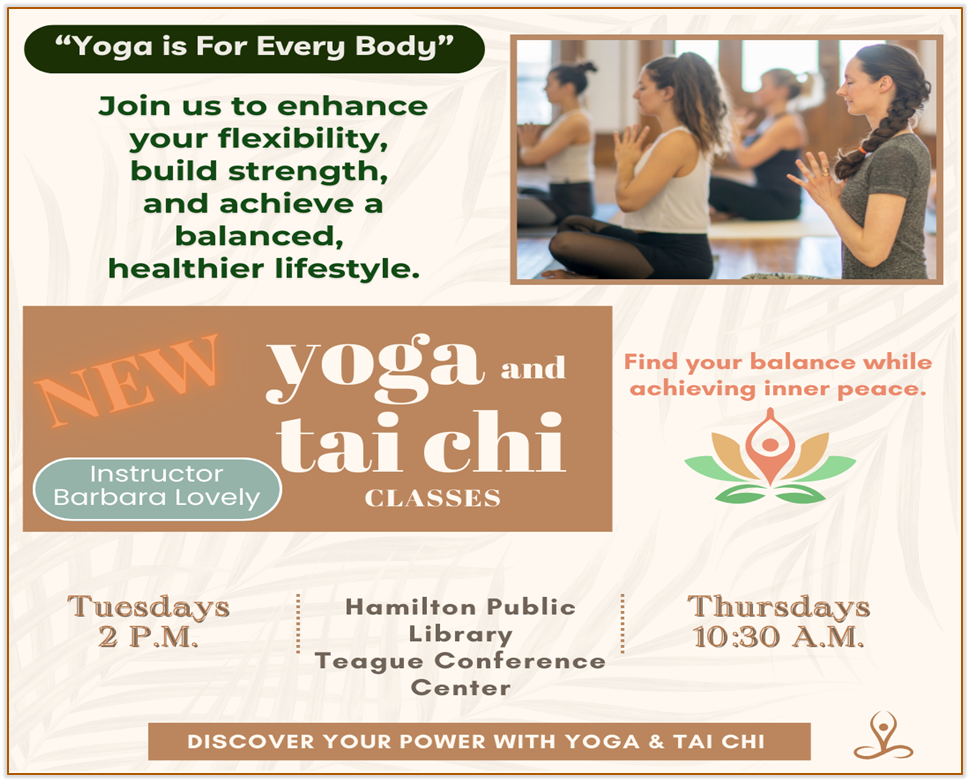 “Yoga is For Every Body”

Join us to enhance your flexibility, build strength, and achieve a balanced, healthier lifestyle.

NEW

yoga and tai chi CLASSES

Instructor Barbara Lovely

Find your balance while achieving inner peace.

Tuesdays 2 P.M.

Hamilton Public Library Teague Conference Center

Thursdays 10:30 A.M.

DISCOVER YOUR POWER WITH YOGA & TAI CHI